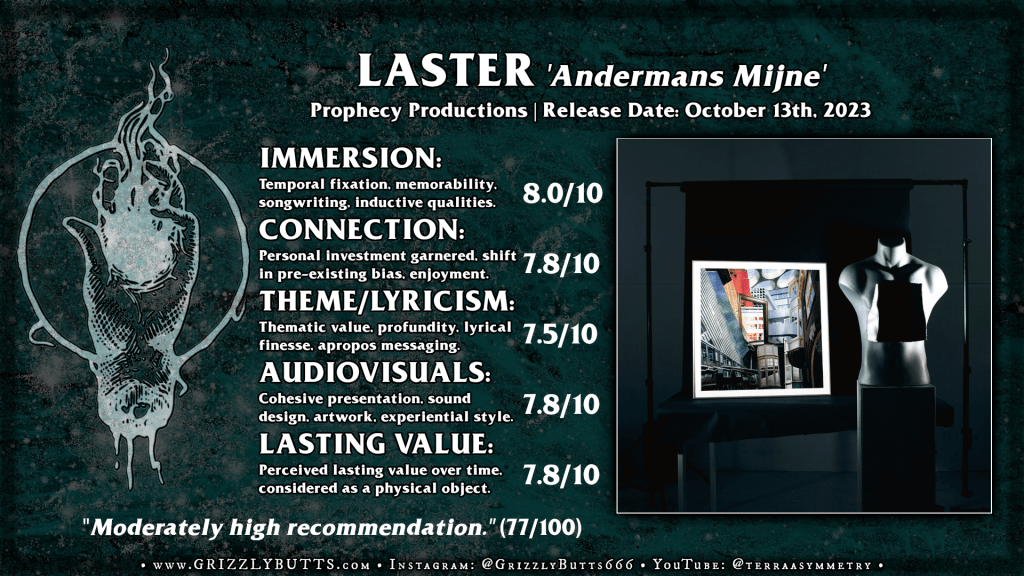 LASTER 'Andermans Mijne'

Prophecy Productions | Release Date: October 13th, 2023

IMMERSION:

Temporal fixation, memorability, songwriting, inductive qualities. 8.0/10

CONNECTION:

Personal investment garnered, shift in pre-existing bias, enjoyment. 7.8/10

THEME/LYRICISM:

Thematic value, profundity, lyrical finesse, apropos messaging. 7.5/10

AUDIOVISUALS:

Cohesive presentation, sound design, artwork, experiential style. 7.8/10

LASTING VALUE:

Perceived lasting value over time, considered as a physical object. 7.8/10

"Moderately high recommendation." (77/100)

• www.GRIZZLYBUTTS.com • Instagram: @GrizzlyButts666 • YouTube: @terraasymmetry •